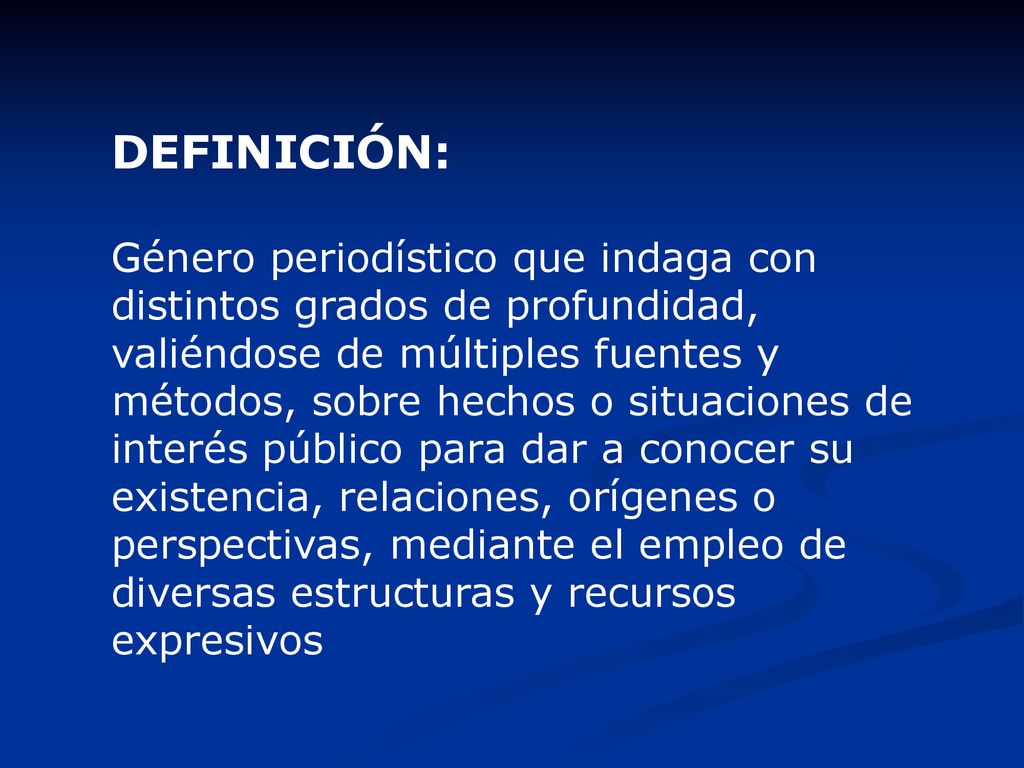 DEFINICIÓN:

Género periodístico que indaga con distintos grados de profundidad, valiéndose de múltiples fuentes y métodos, sobre hechos o situaciones de interés público para dar a conocer su existencia, relaciones, orígenes o perspectivas, mediante el empleo de diversas estructuras y recursos expresivos